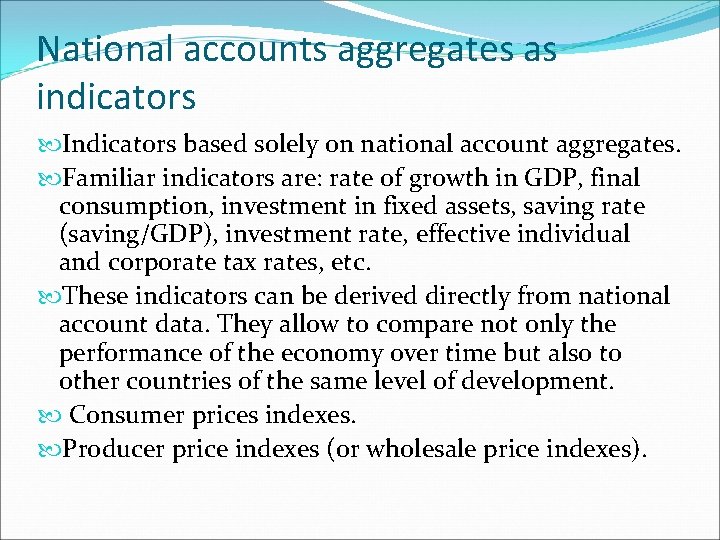 National accounts aggregates as indicators

Indicators based solely on national account aggregates.

Familiar indicators are: rate of growth in GDP, final consumption, investment in fixed assets, saving rate (saving/GDP), investment rate, effective individual and corporate tax rates, etc.

These indicators can be derived directly from national account data. They allow to compare not only the performance of the economy over time but also to other countries of the same level of development.

Consumer prices indexes.

Producer price indexes (or wholesale price indexes).